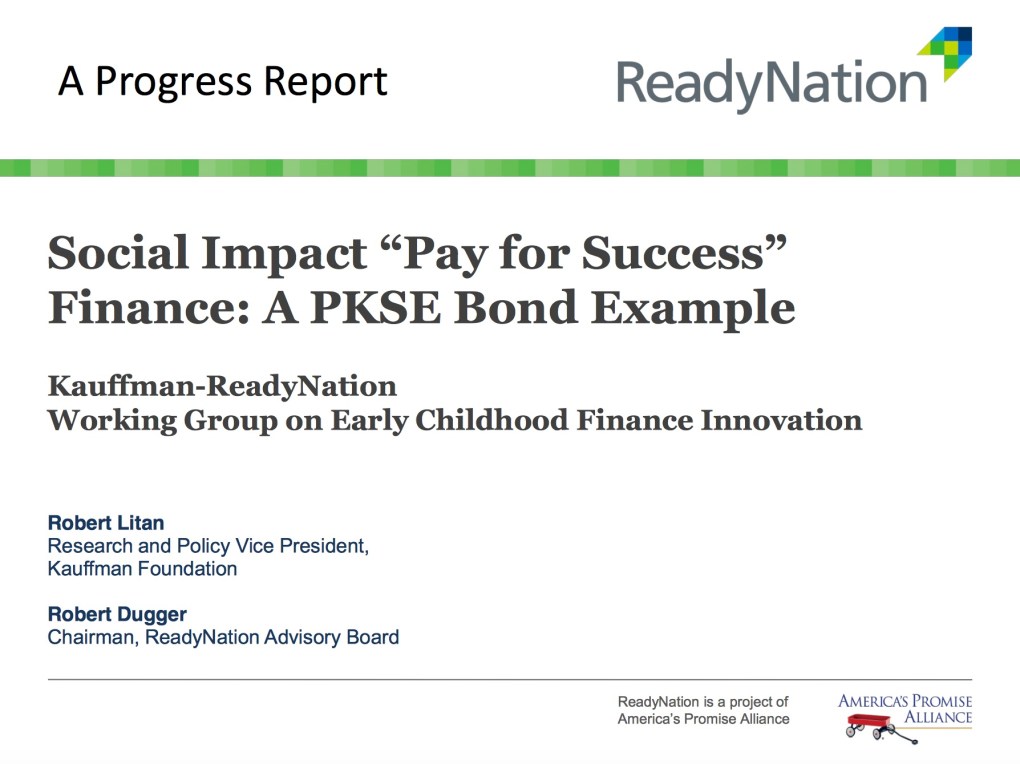 A Progress Report

ReadyNation

Social Impact “Pay for Success” Finance: A PKSE Bond Example

Kauffman-ReadyNation
Working Group on Early Childhood Finance Innovation

Robert Litan
Research and Policy Vice President, Kauffman Foundation

Robert Dugger
Chairman, ReadyNation Advisory Board

ReadyNation is a project of America's Promise Alliance

AMERICA'S PROMISE ALLIANCE